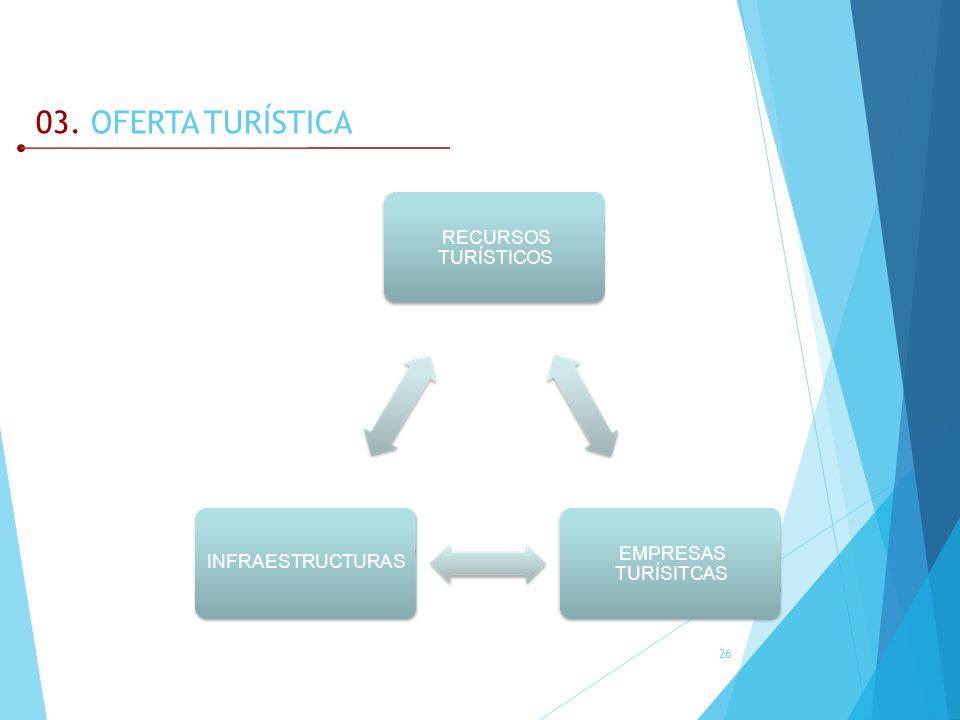 03. OFERTA TURÍSTICA

RECURSOS TURÍSTICOS

INFRAESTRUCTURAS

EMPRESAS TURÍSITCAS

26